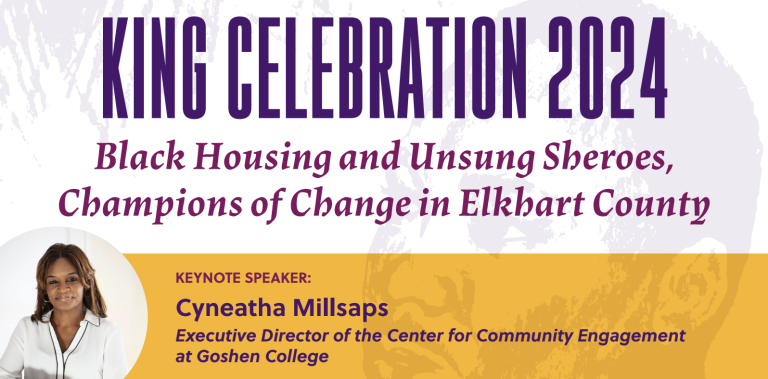 KING CELEBRATION 2024

Black Housing and Unsung Sheroes, Champions of Change in Elkhart County

KEYNOTE SPEAKER:

Cyneatha Millsaps

Executive Director of the Center for Community Engagement at Goshen College